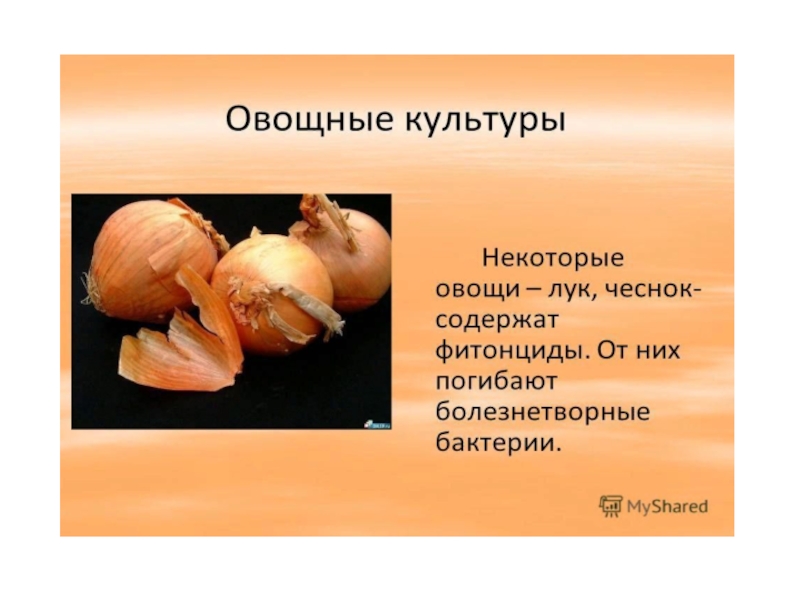 Овощные культуры

Некоторые овощи – лук, чеснок- содержат фитонциды. От них погибают болезнетворные бактерии.

MyShared